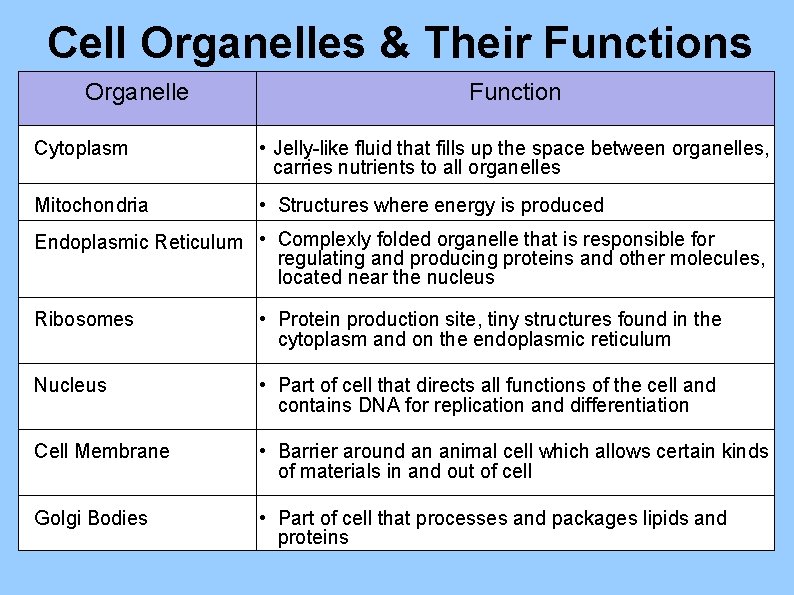 Cell Organelles & Their Functions

| Organelle | Function |
|---|---|
| Cytoplasm | • Jelly-like fluid that fills up the space between organelles, carries nutrients to all organelles |
| Mitochondria | • Structures where energy is produced |
| Endoplasmic Reticulum | • Complexly folded organelle that is responsible for regulating and producing proteins and other molecules, located near the nucleus |
| Ribosomes | • Protein production site, tiny structures found in the cytoplasm and on the endoplasmic reticulum |
| Nucleus | • Part of cell that directs all functions of the cell and contains DNA for replication and differentiation |
| Cell Membrane | • Barrier around an animal cell which allows certain kinds of materials in and out of cell |
| Golgi Bodies | • Part of cell that processes and packages lipids and proteins |